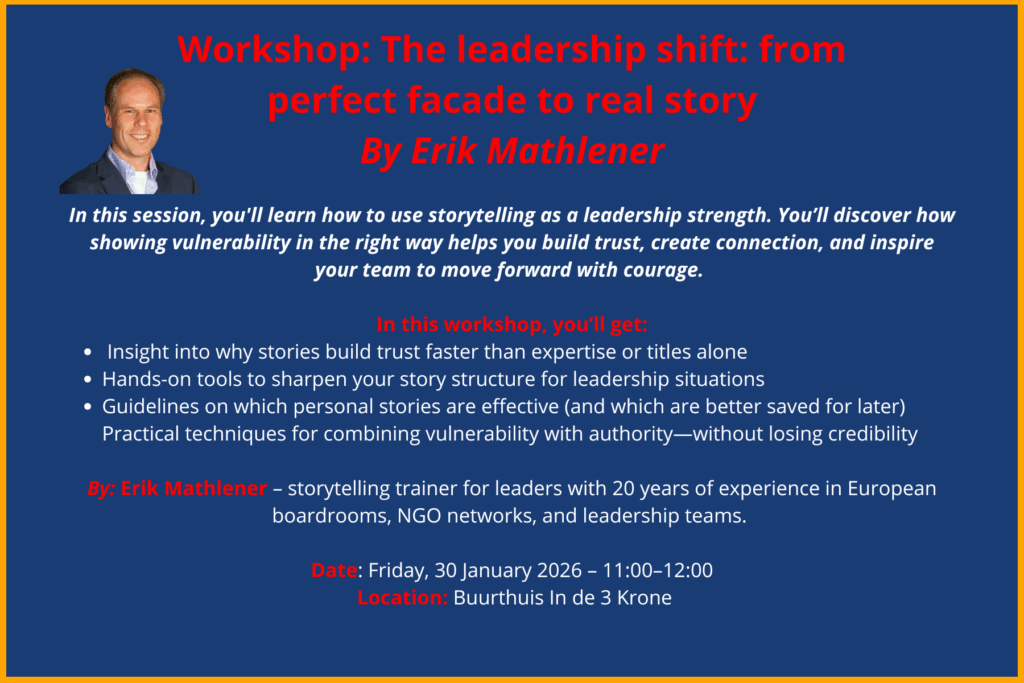 Workshop: The leadership shift: from perfect facade to real story
By Erik Mathlener

In this session, you'll learn how to use storytelling as a leadership strength. You'll discover how showing vulnerability in the right way helps you build trust, create connection, and inspire your team to move forward with courage.

In this workshop, you'll get:
- Insight into why stories build trust faster than expertise or titles alone
- Hands-on tools to sharpen your story structure for leadership situations
- Guidelines on which personal stories are effective (and which are better saved for later)

Practical techniques for combining vulnerability with authority—without losing credibility

By: Erik Mathlener – storytelling trainer for leaders with 20 years of experience in European boardrooms, NGO networks, and leadership teams.

Date: Friday, 30 January 2026 – 11:00–12:00
Location: Buurthuis In de 3 Krone